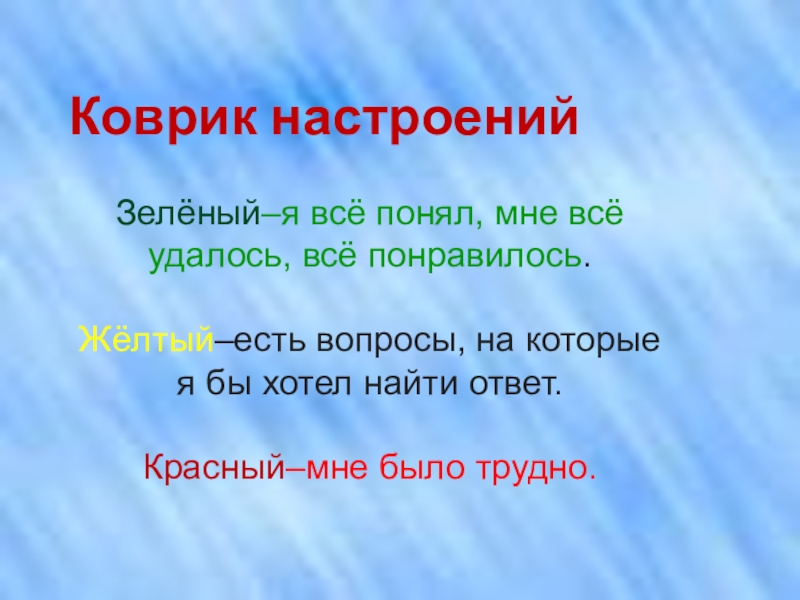 Коврик настроений

Зелёный–я всё понял, мне всё удалось, всё понравилось.

Жёлтый–есть вопросы, на которые я бы хотел найти ответ.

Красный–мне было трудно.